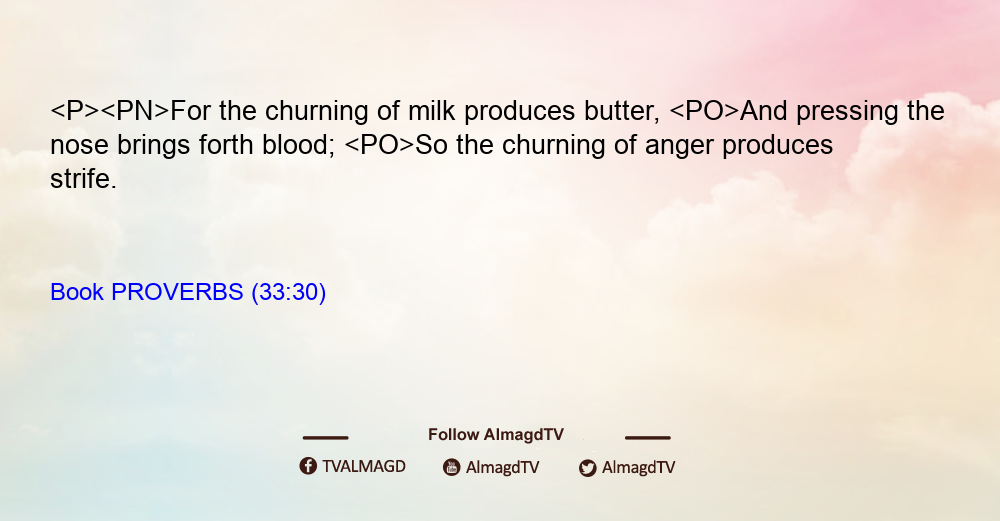 <P><PN>For the churning of milk produces butter, <PO>And pressing the nose brings forth blood; <PO>So the churning of anger produces strife.

Book PROVERBS (33:30)

Follow AlmagdTV

TVALMAGD AlmagdTV AlmagdTV